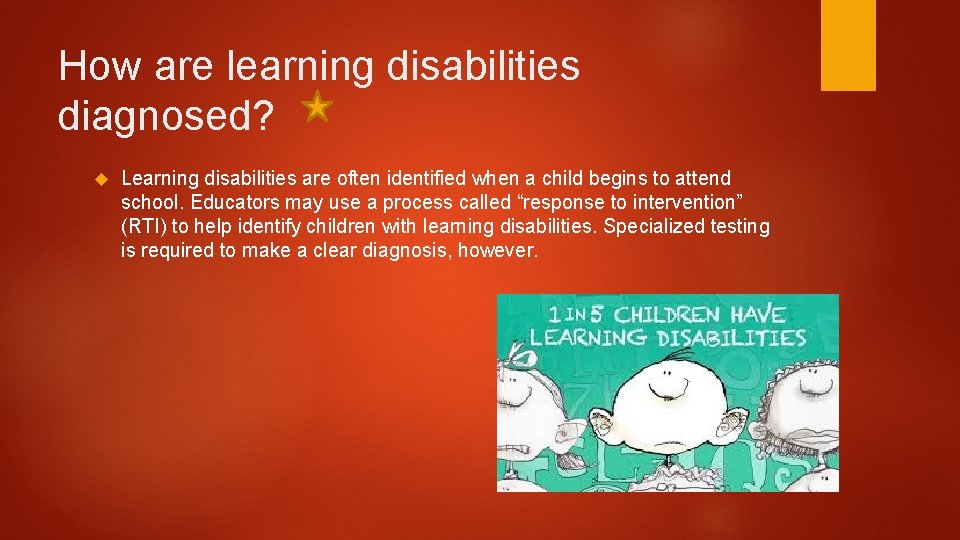 How are learning disabilities diagnosed?

Learning disabilities are often identified when a child begins to attend school. Educators may use a process called “response to intervention” (RTI) to help identify children with learning disabilities. Specialized testing is required to make a clear diagnosis, however.

1 IN 5 CHILDREN HAVE LEARNING DISABILITIES